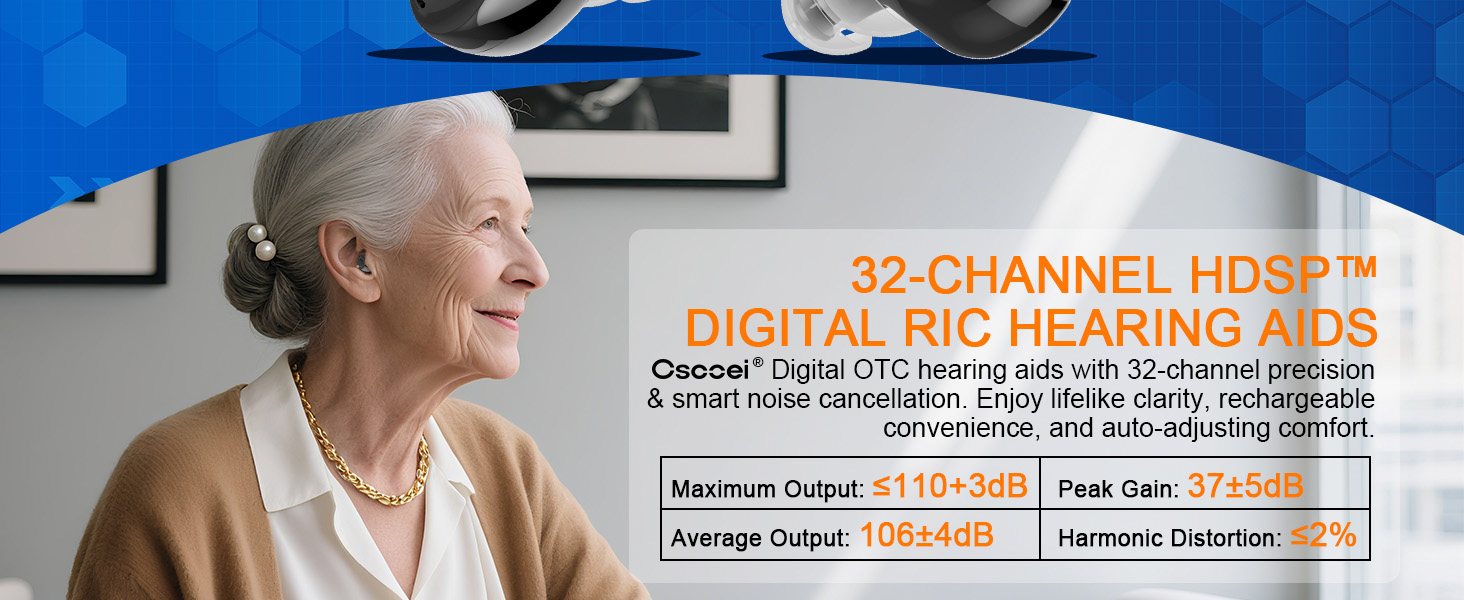 32-CHANNEL HDSP™
DIGITAL RIC HEARING AIDS

Csccei® Digital OTC hearing aids with 32-channel precision & smart noise cancellation. Enjoy lifelike clarity, rechargeable convenience, and auto-adjusting comfort.

| Maximum Output: ≤110+3dB | Peak Gain: 37±5dB |
|---|---|
| Average Output: 106±4dB | Harmonic Distortion: ≤2% |